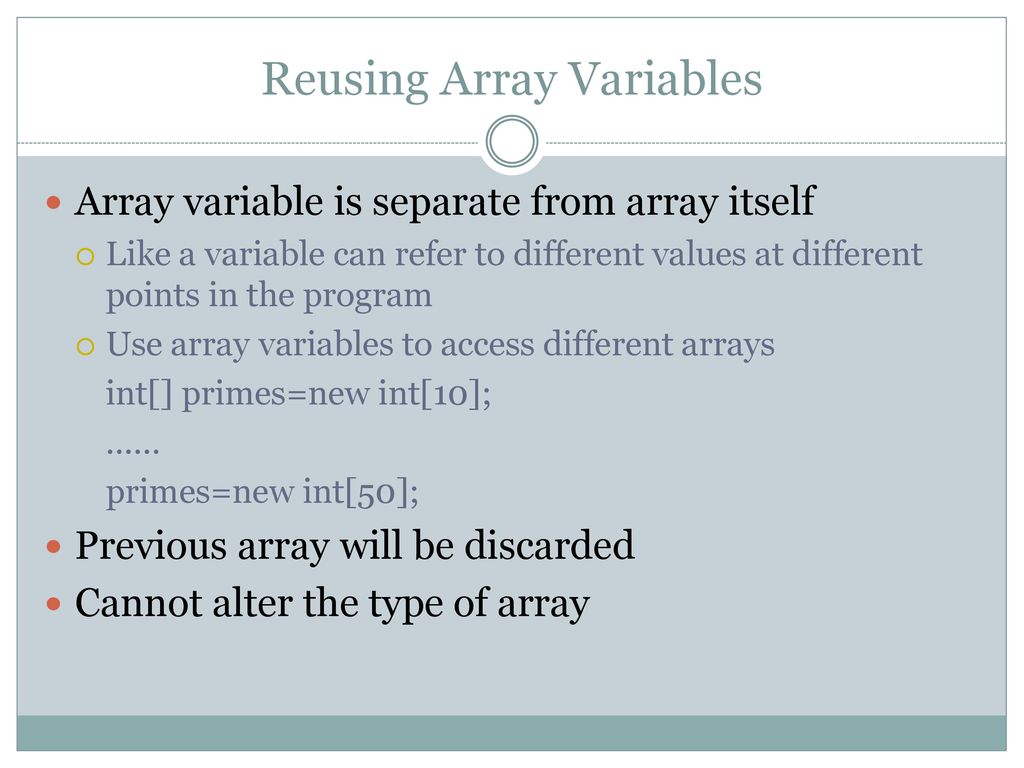 Reusing Array Variables

Array variable is separate from array itself

Like a variable can refer to different values at different points in the program

Use array variables to access different arrays

int[] primes=new int[10];

……

primes=new int[50];

Previous array will be discarded

Cannot alter the type of array